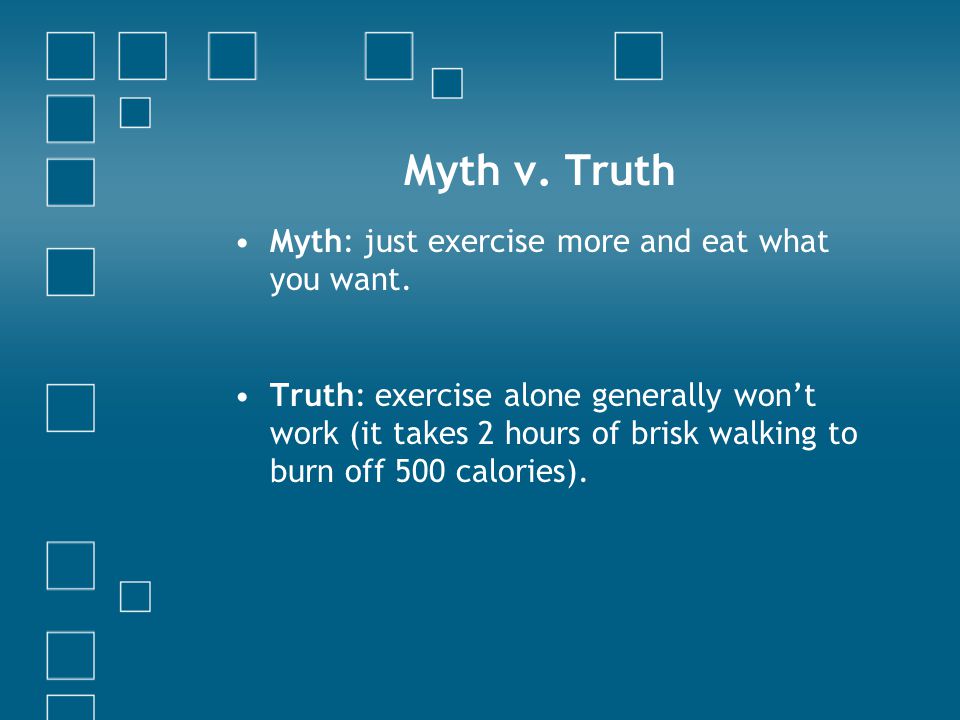 Myth v. Truth

• Myth: just exercise more and eat what you want.

• Truth: exercise alone generally won’t work (it takes 2 hours of brisk walking to burn off 500 calories).